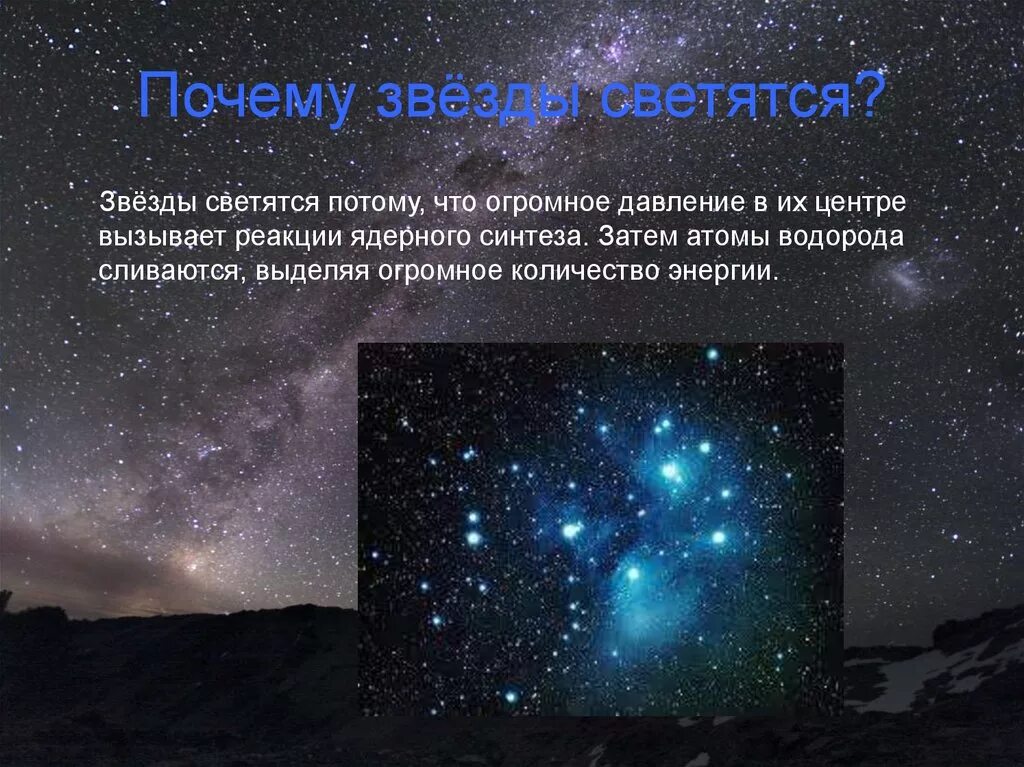 Почему звёзды светятся?

Звёзды светятся потому, что огромное давление в их центре вызывает реакции ядерного синтеза. Затем атомы водорода сливаются, выделяя огромное количество энергии.